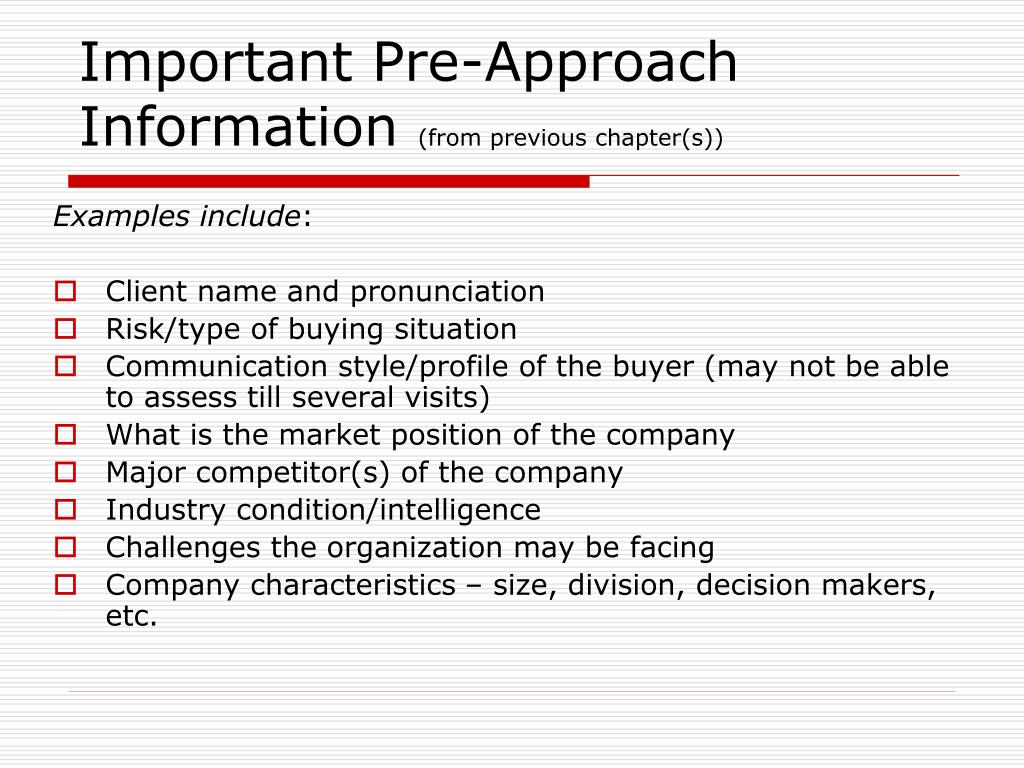 Important Pre-Approach Information (from previous chapter(s))

Examples include:

- Client name and pronunciation
- Risk/type of buying situation
- Communication style/profile of the buyer (may not be able to assess till several visits)
- What is the market position of the company
- Major competitor(s) of the company
- Industry condition/intelligence
- Challenges the organization may be facing
- Company characteristics – size, division, decision makers, etc.